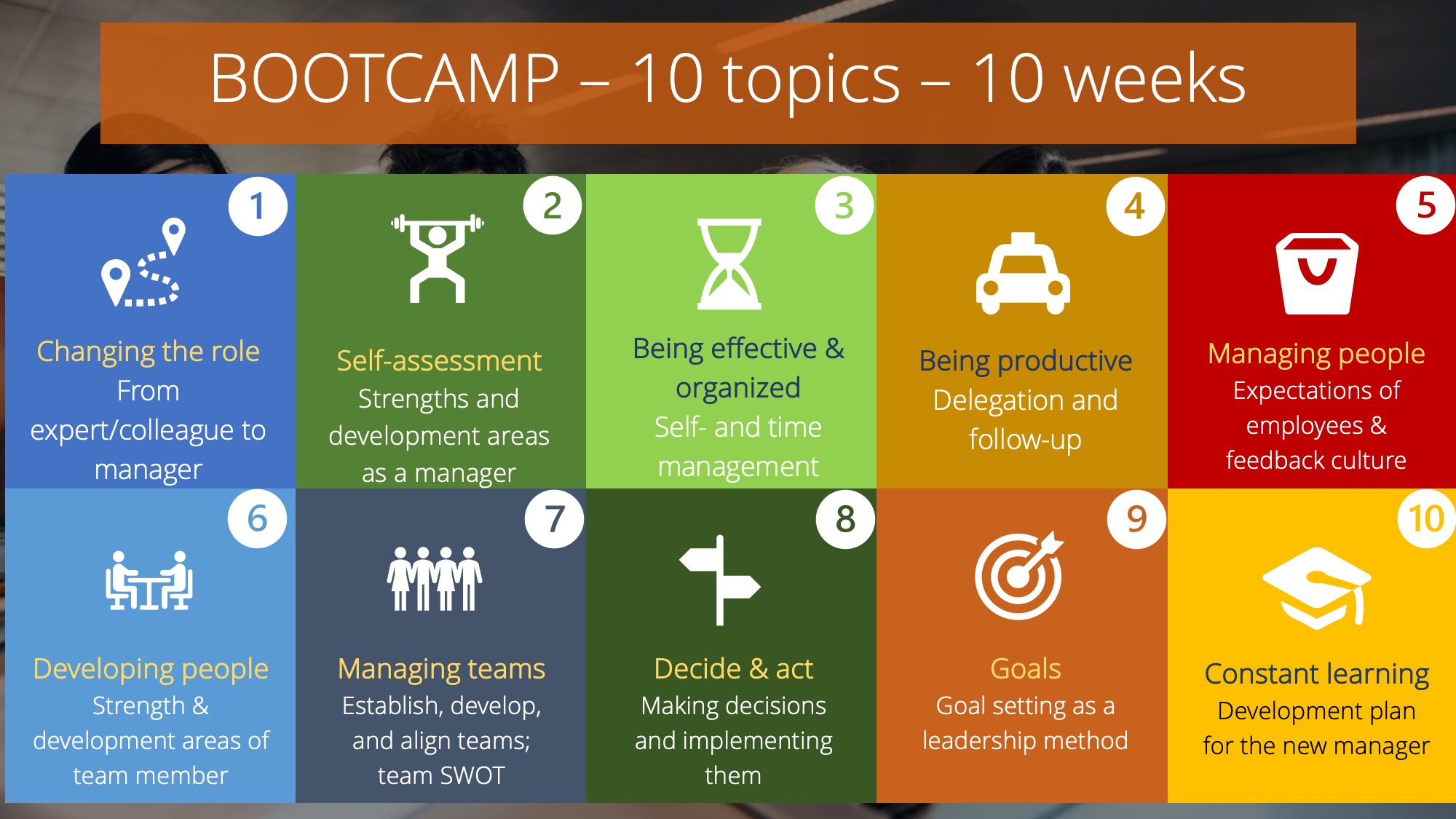 BOOTCAMP – 10 topics – 10 weeks

1
Changing the role
From expert/colleague to manager

2
Self-assessment
Strengths and development areas as a manager

3
Being effective & organized
Self- and time management

4
Being productive
Delegation and follow-up

5
Managing people
Expectations of employees & feedback culture

6
Developing people
Strength & development areas of team member

7
Managing teams
Establish, develop, and align teams; team SWOT

8
Decide & act
Making decisions and implementing them

9
Goals
Goal setting as a leadership method

10
Constant learning
Development plan for the new manager